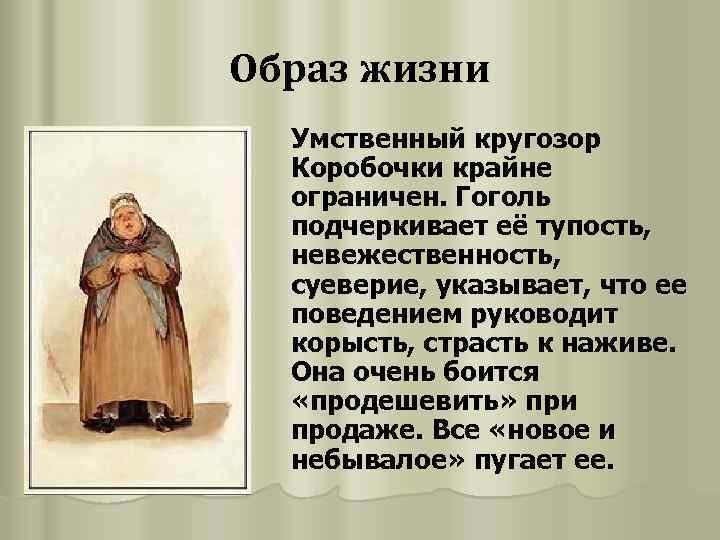 Образ жизни

Умственный кругозор Коробочки крайне ограничен. Гоголь подчеркивает её тупость, невежественность, суеверие, указывает, что ее поведением руководит корысть, страсть к наживе. Она очень боится «продешевить» при продаже. Все «новое и небывалое» пугает ее.